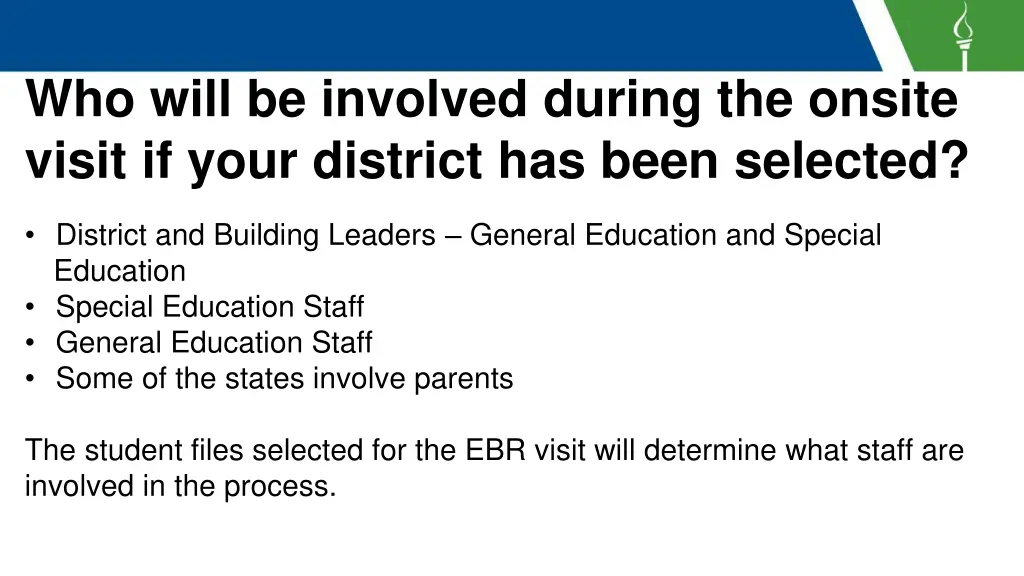 Who will be involved during the onsite visit if your district has been selected?

• District and Building Leaders – General Education and Special Education
• Special Education Staff
• General Education Staff
• Some of the states involve parents

The student files selected for the EBR visit will determine what staff are involved in the process.